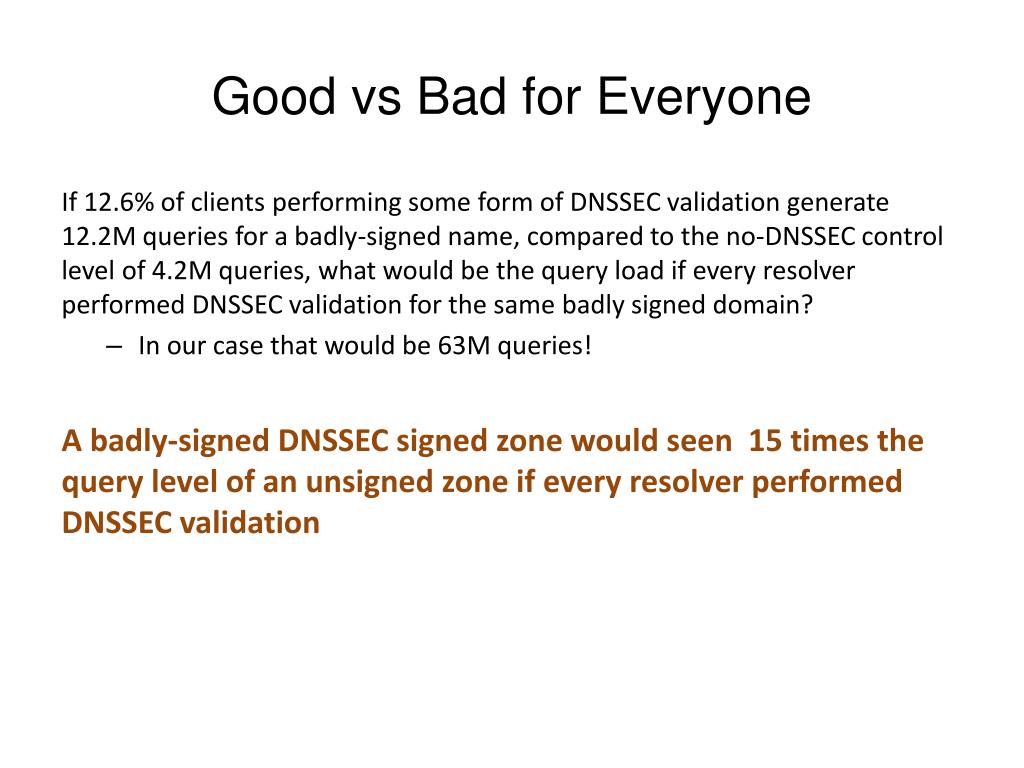 Good vs Bad for Everyone

If 12.6% of clients performing some form of DNSSEC validation generate 12.2M queries for a badly-signed name, compared to the no-DNSSEC control level of 4.2M queries, what would be the query load if every resolver performed DNSSEC validation for the same badly signed domain?

– In our case that would be 63M queries!

A badly-signed DNSSEC signed zone would seen 15 times the query level of an unsigned zone if every resolver performed DNSSEC validation